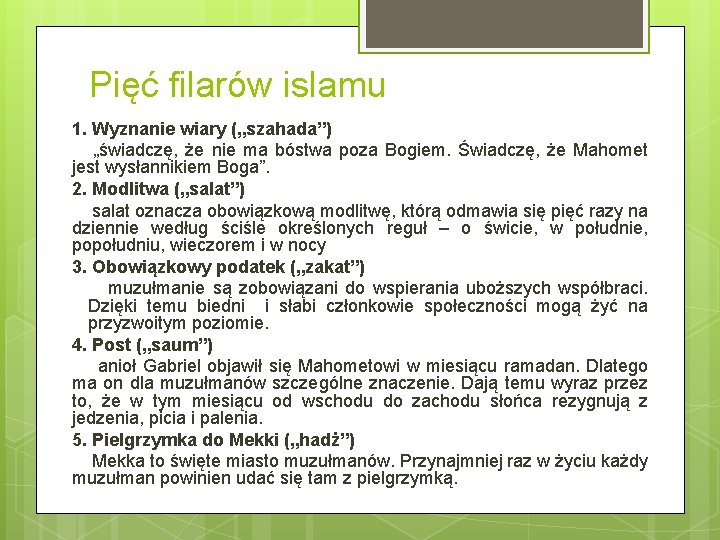 Pięć filarów islamu

1. Wyznanie wiary („szahada")

„świadczę, że nie ma bóstwa poza Bogiem. Świadczę, że Mahomet jest wysłannikiem Boga".

2. Modlitwa („salat")

salat oznacza obowiązkową modlitwę, którą odmawia się pięć razy na dziennie według ściśle określonych reguł – o świcie, w południe, popołudniu, wieczorem i w nocy

3. Obowiązkowy podatek („zakat")

muzułmanie są zobowiązani do wspierania uboższych współbraci. Dzięki temu biedni i słabi członkowie społeczności mogą żyć na przyzwoitym poziomie.

4. Post („saum")

anioł Gabriel objawił się Mahometowi w miesiącu ramadan. Dlatego ma on dla muzułmanów szczególne znaczenie. Dają temu wyraz przez to, że w tym miesiącu od wschodu do zachodu słońca rezygnują z jedzenia, picia i palenia.

5. Pielgrzymka do Mekki („hadż")

Mekka to święte miasto muzułmanów. Przynajmniej raz w życiu każdy muzułman powinien udać się tam z pielgrzymką.